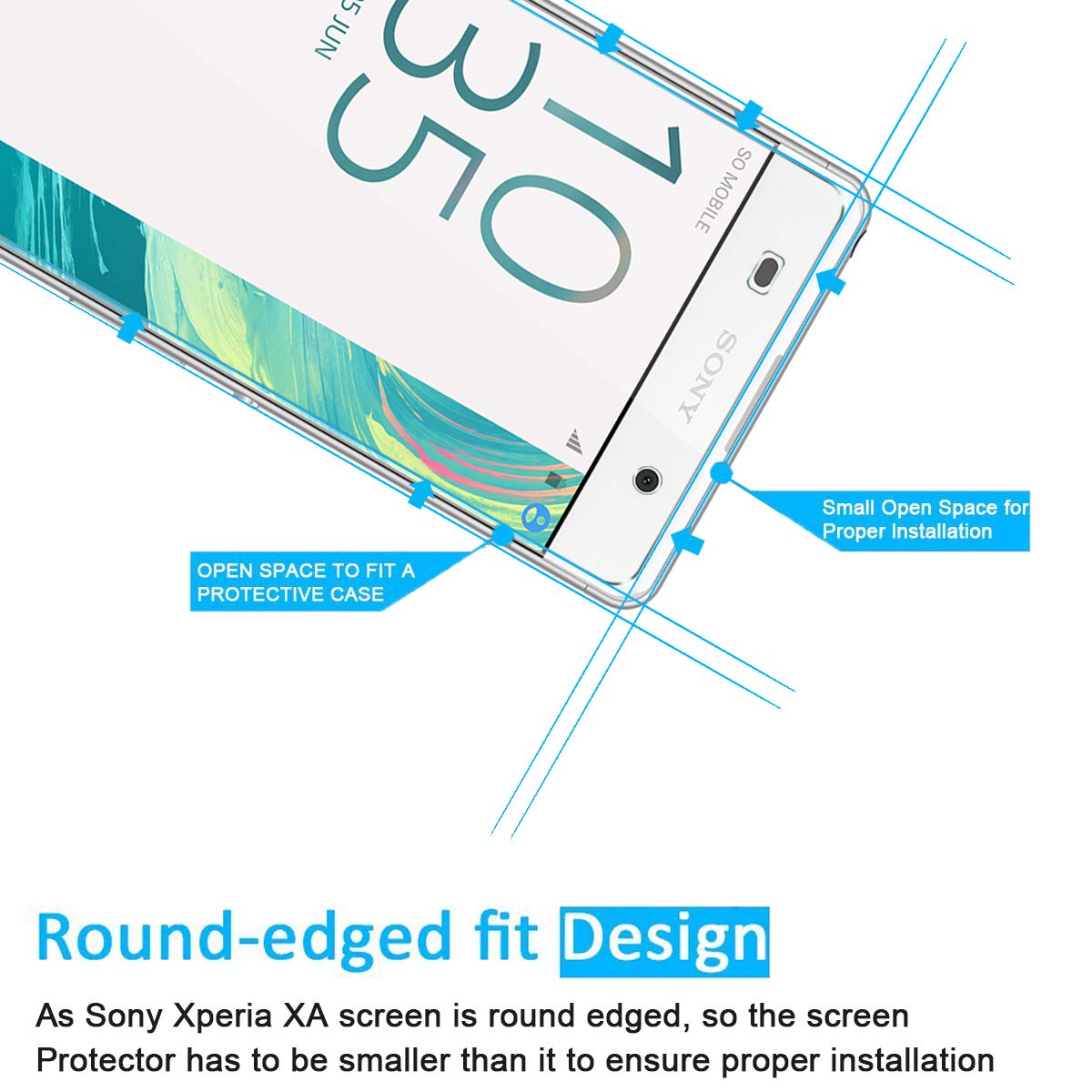 5 JUN

10
35

SO MOBILE

SONY

Small Open Space for
Proper Installation

OPEN SPACE TO FIT A
PROTECTIVE CASE

Round-edged fit Design

As Sony Xperia XA screen is round edged, so the screen Protector has to be smaller than it to ensure proper installation